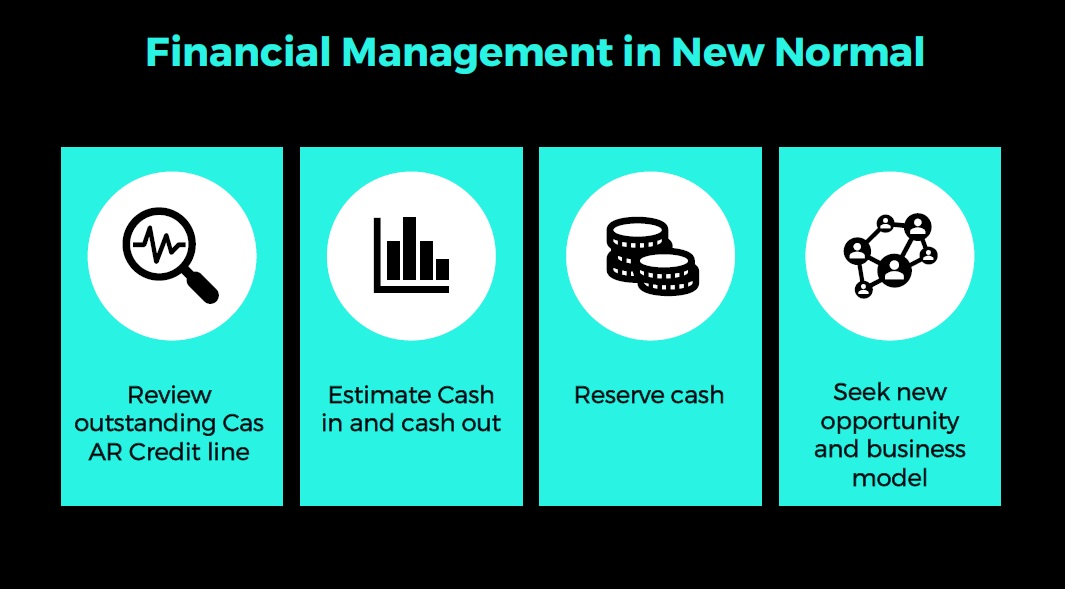 Financial Management in New Normal

Review outstanding Cas AR Credit line

Estimate Cash in and cash out

Reserve cash

Seek new opportunity and business model